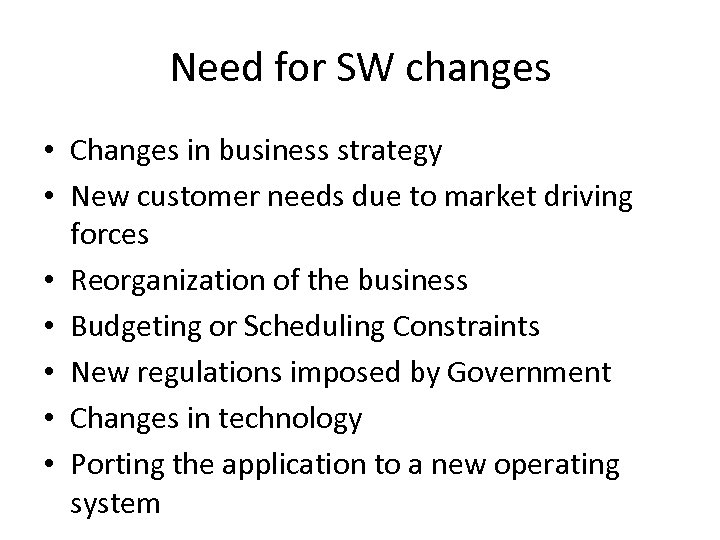 Need for SW changes

• Changes in business strategy
• New customer needs due to market driving forces
• Reorganization of the business
• Budgeting or Scheduling Constraints
• New regulations imposed by Government
• Changes in technology
• Porting the application to a new operating system